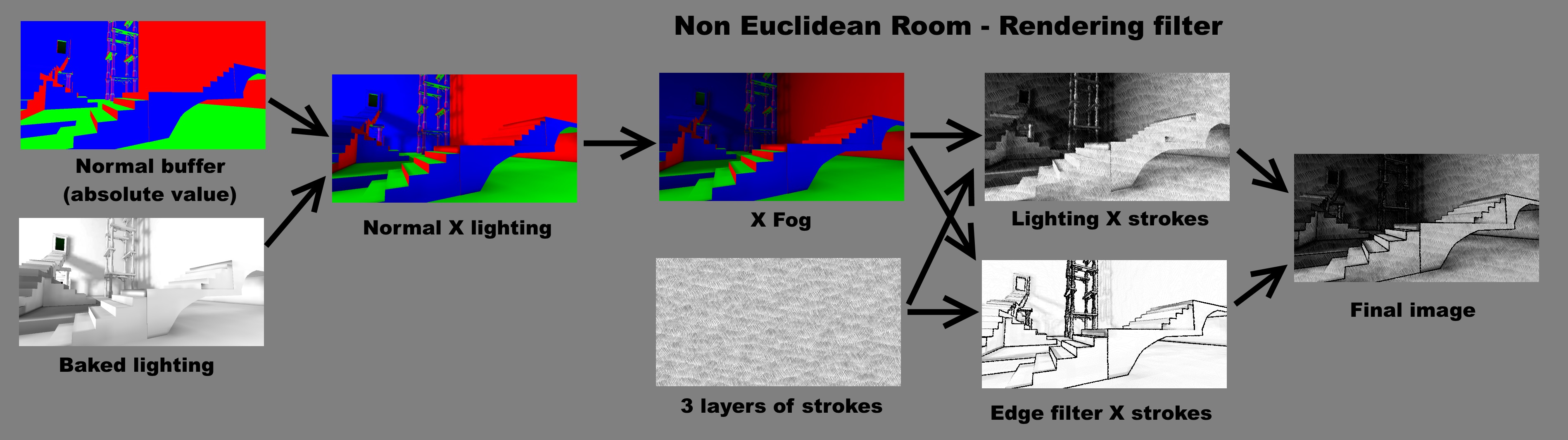 Non Euclidean Room - Rendering filter

Normal buffer (absolute value)

Baked lighting

Normal X lighting

X Fog

3 layers of strokes

Lighting X strokes

Edge filter X strokes

Final image